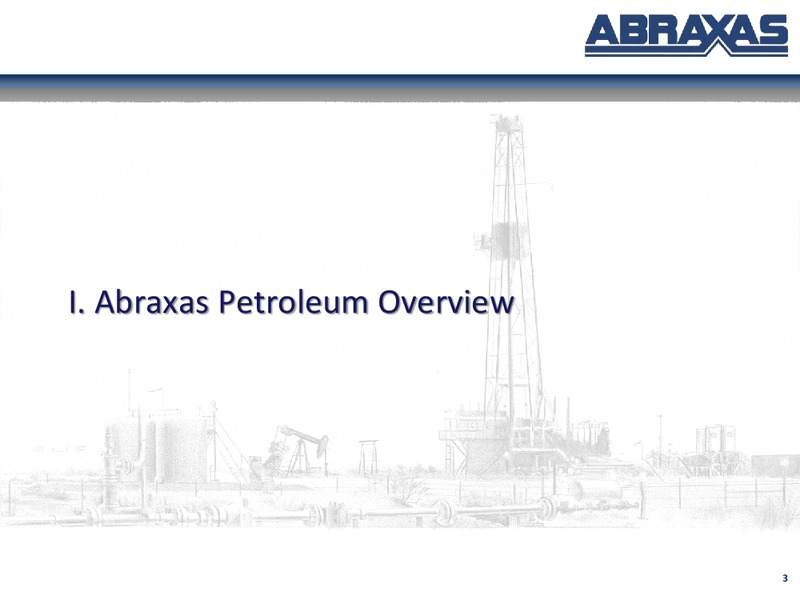 ABRAXAS

I. Abraxas Petroleum Overview

3